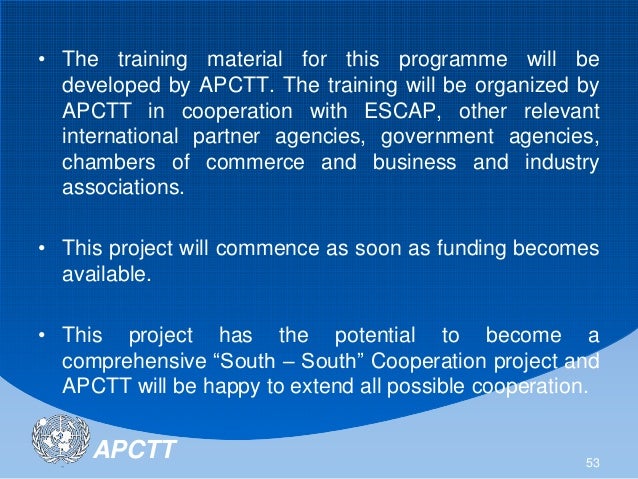 • The training material for this programme will be developed by APCTT. The training will be organized by APCTT in cooperation with ESCAP, other relevant international partner agencies, government agencies, chambers of commerce and business and industry associations.

• This project will commence as soon as funding becomes available.

• This project has the potential to become a comprehensive “South – South” Cooperation project and APCTT will be happy to extend all possible cooperation.

APCTT

53